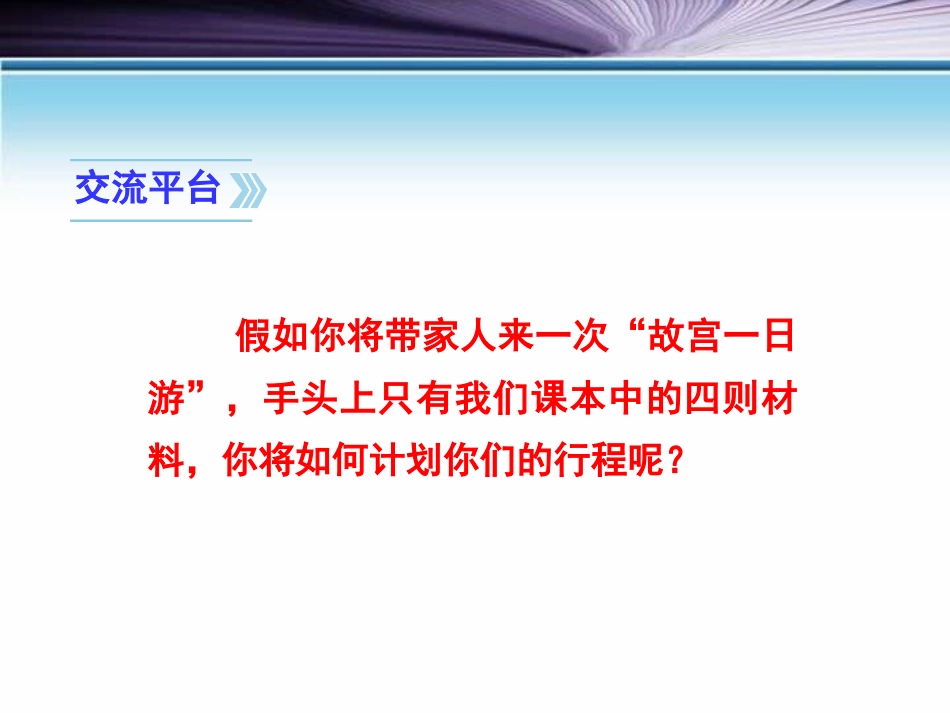 交流平台

假如你将带家人来一次“故宫一日游”，手头上只有我们课本中的四则材料，你将如何计划你们的行程呢？